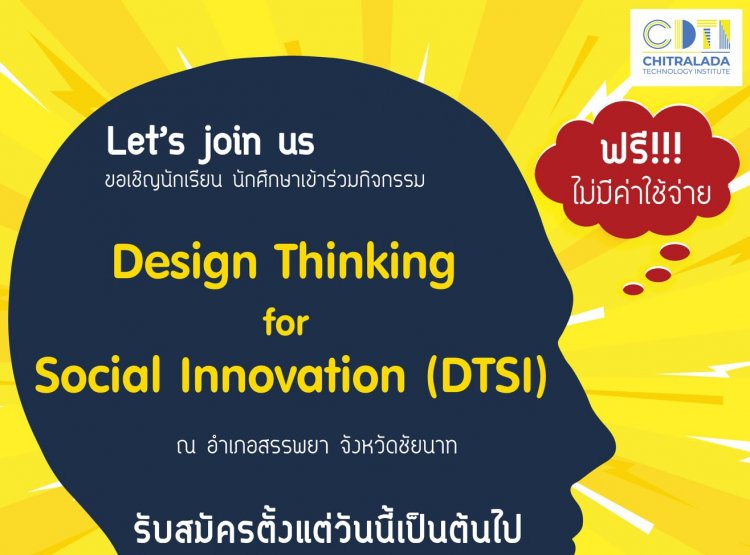 CDTI
CHITRALADA
TECHNOLOGY INSTITUTE

Let's join us
ขอเชิญนักเรียน นักศึกษาเข้าร่วมกิจกรรม

ฟรี!!!
ไม่มีค่าใช้จ่าย

Design Thinking
for
Social Innovation (DTSI)

ณ อำเภอสรรพยา จังหวัดชัยนาท

รับสมัครตั้งแต่วันนี้เป็นต้นไป